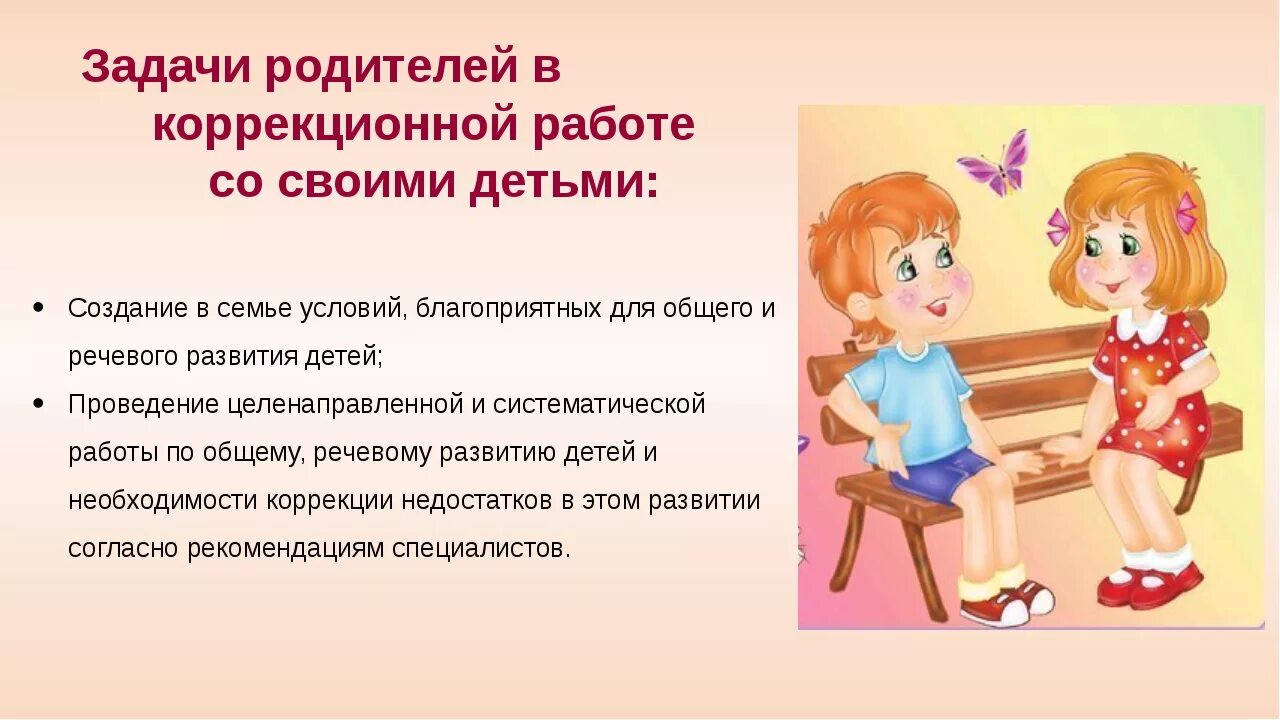 Задачи родителей в коррекционной работе со своими детьми:

• Создание в семье условий, благоприятных для общего и речевого развития детей;
• Проведение целенаправленной и систематической работы по общему, речевому развитию детей и необходимости коррекции недостатков в этом развитии согласно рекомендациям специалистов.